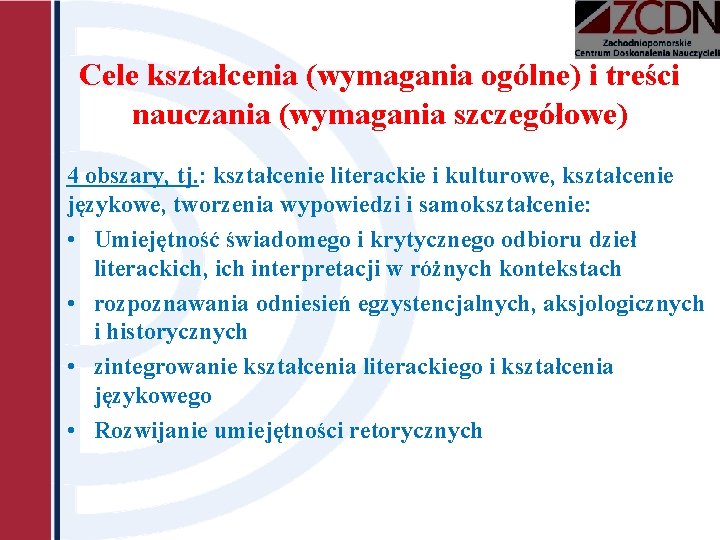 ZCDN
Zachodniopomorskie Centrum Doskonalenia Nauczycieli

Cele kształcenia (wymagania ogólne) i treści nauczania (wymagania szczegółowe)

4 obszary, tj.: kształcenie literackie i kulturowe, kształcenie językowe, tworzenia wypowiedzi i samokształcenie:
• Umiejętność świadomego i krytycznego odbioru dzieł literackich, ich interpretacji w różnych kontekstach
• rozpoznawania odniesień egzystencjalnych, aksjologicznych i historycznych
• zintegrowanie kształcenia literackiego i kształcenia językowego
• Rozwijanie umiejętności retorycznych